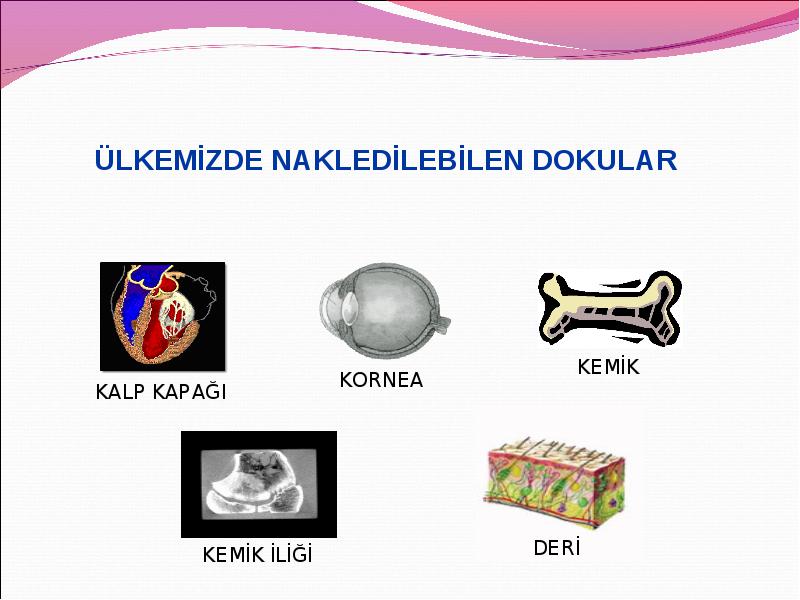 ÜLKEMİZDE NAKLEDİLEBİLEN DOKULAR

KALP KAPAĞI

KORNEA

KEMİK

KEMİK İLİĞİ

DERİ